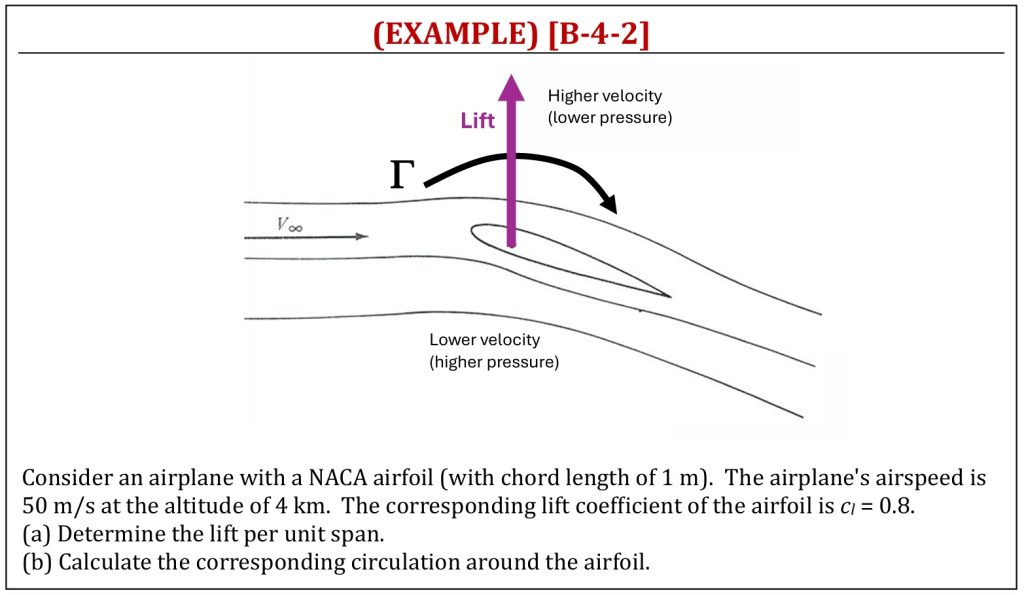 (EXAMPLE) [B-4-2]

Lift

Higher velocity (lower pressure)

$\Gamma$

$V_\infty$

Lower velocity (higher pressure)

Consider an airplane with a NACA airfoil (with chord length of 1 m). The airplane's airspeed is 50 m/s at the altitude of 4 km. The corresponding lift coefficient of the airfoil is $c_l$ = 0.8.
(a) Determine the lift per unit span.
(b) Calculate the corresponding circulation around the airfoil.